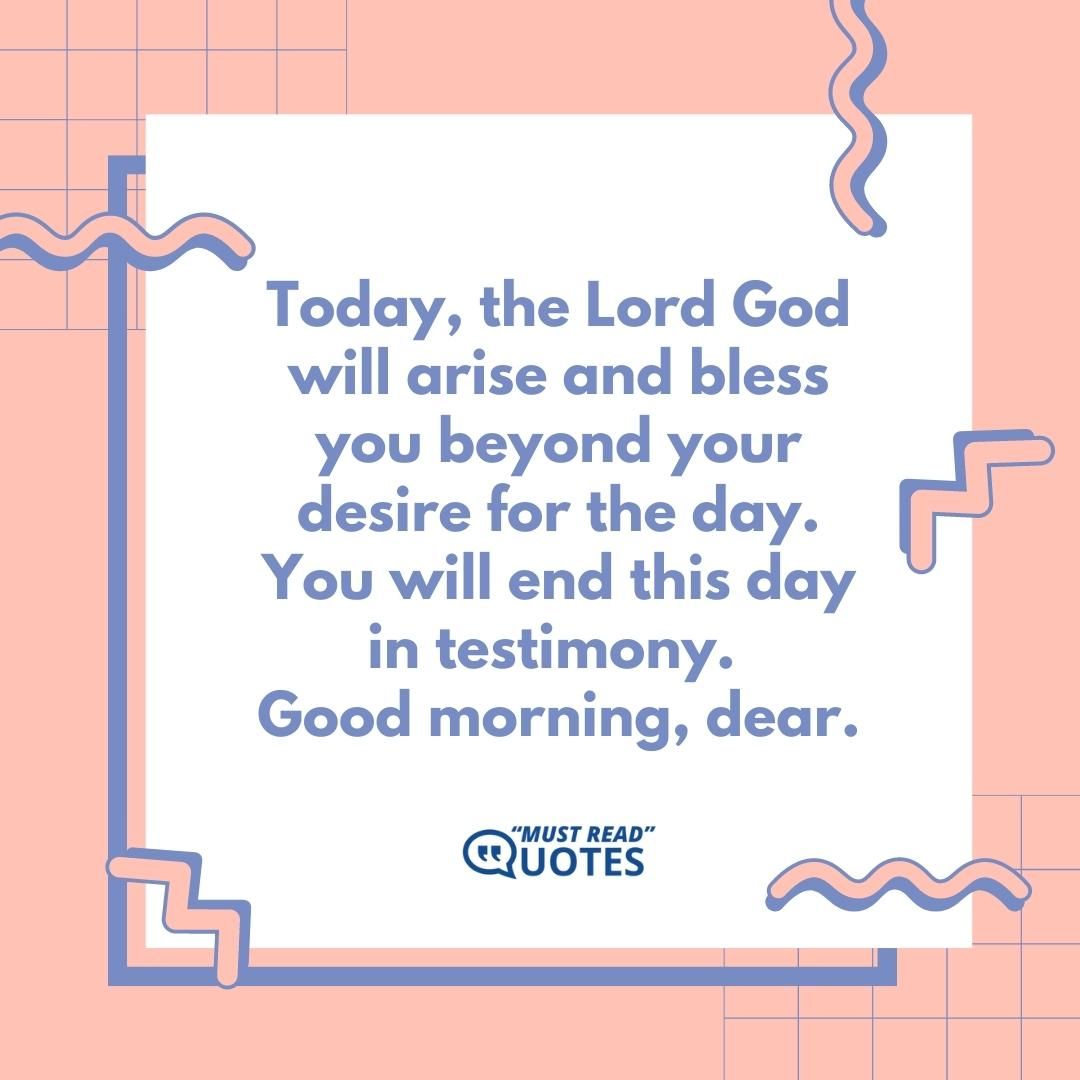 Today, the Lord God will arise and bless you beyond your desire for the day. You will end this day in testimony. Good morning, dear.

"MUST READ" QUOTES